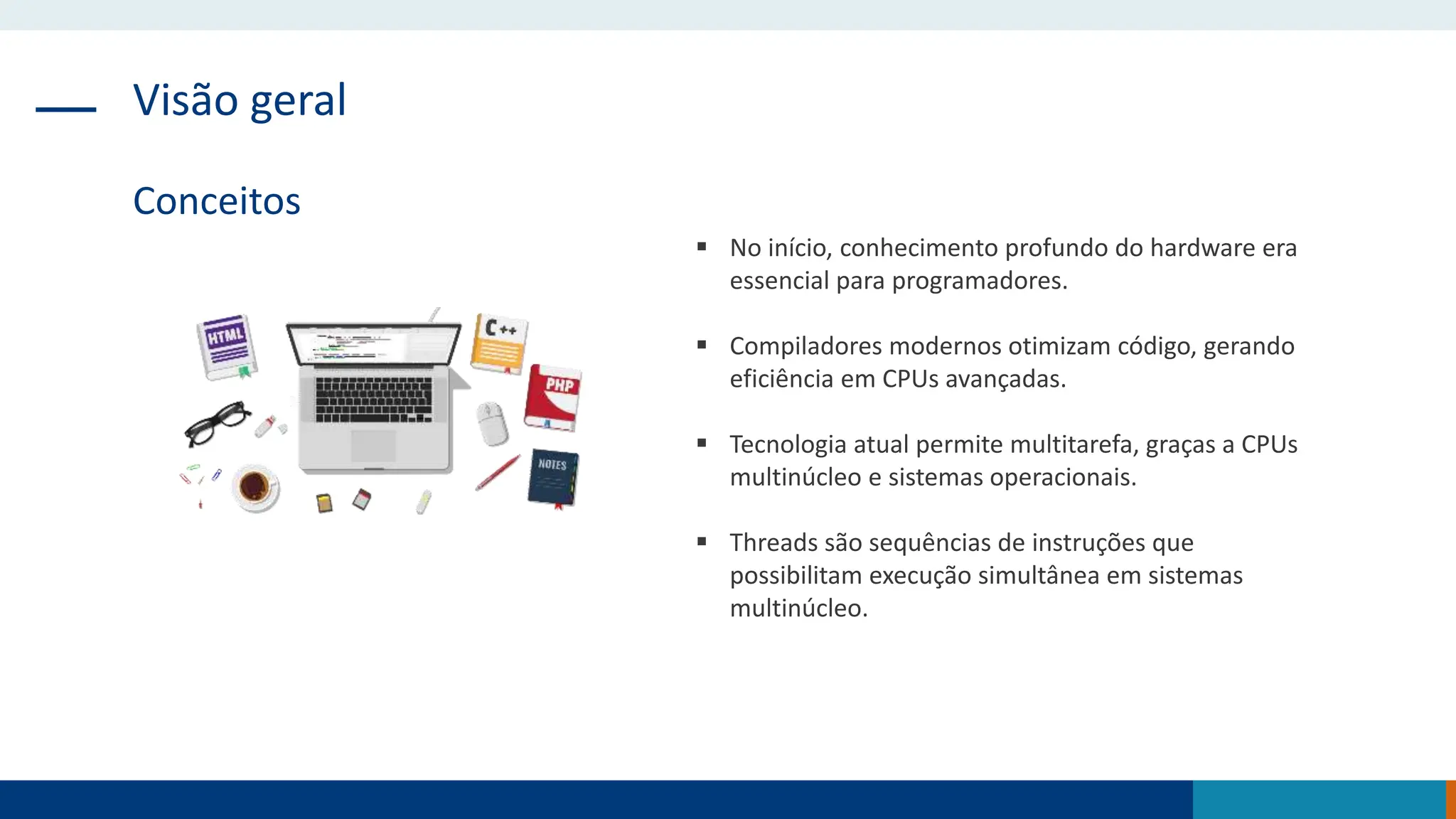 Visão geral

Conceitos

HTML

C++

PHP

NOTES

▪ No início, conhecimento profundo do hardware era essencial para programadores.

▪ Compiladores modernos otimizam código, gerando eficiência em CPUs avançadas.

▪ Tecnologia atual permite multitarefa, graças a CPUs multinúcleo e sistemas operacionais.

▪ Threads são sequências de instruções que possibilitam execução simultânea em sistemas multinúcleo.